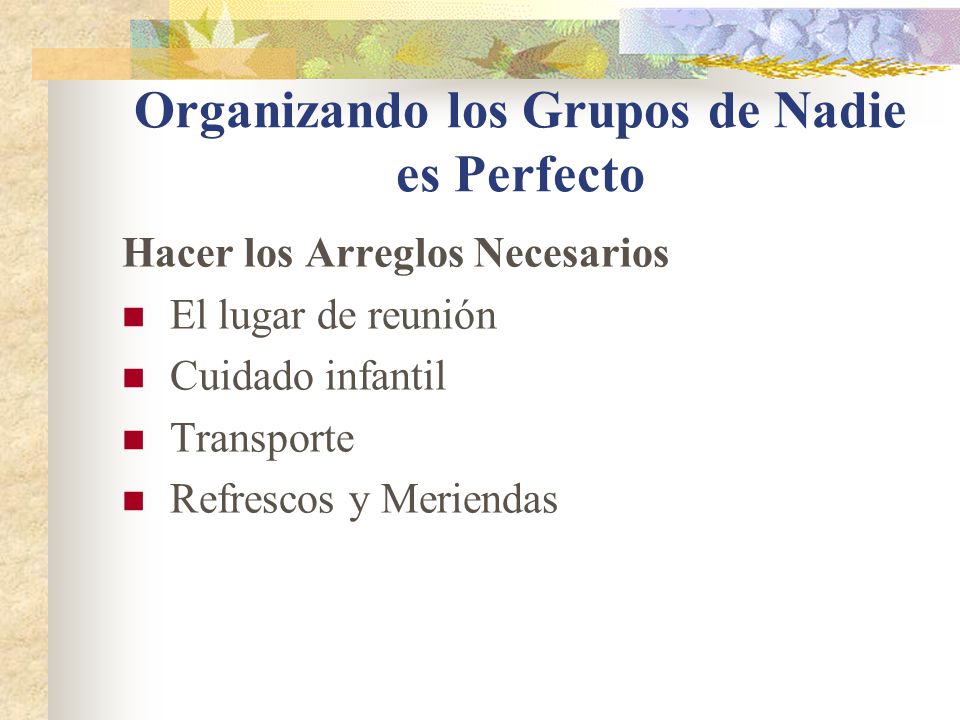 Organizando los Grupos de Nadie es Perfecto

Hacer los Arreglos Necesarios

- El lugar de reunión
- Cuidado infantil
- Transporte
- Refrescos y Meriendas